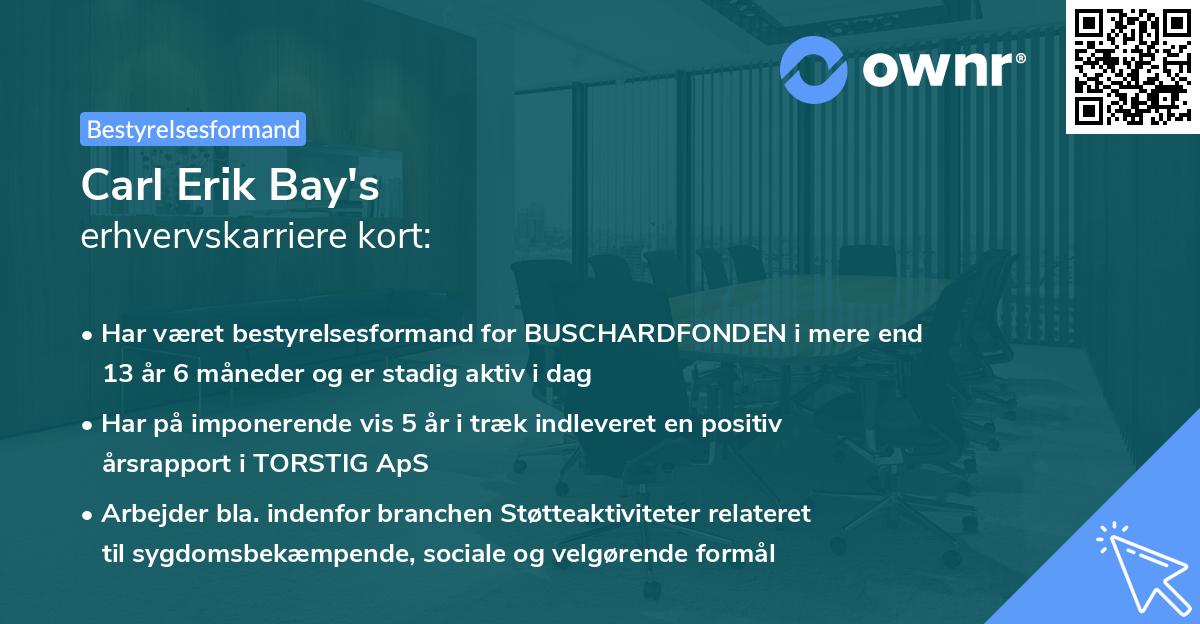 ownr®

Bestyrelsesformand

Carl Erik Bay's
erhvervskarriere kort:

• Har været bestyrelsesformand for BUSCHARDFONDEN i mere end 13 år 6 måneder og er stadig aktiv i dag

• Har på imponerende vis 5 år i træk indleveret en positiv årsrapport i TORSTIG ApS

• Arbejder bla. indenfor branchen Støtteaktiviteter relateret til sygdomsbekæmpende, sociale og velgørende formål